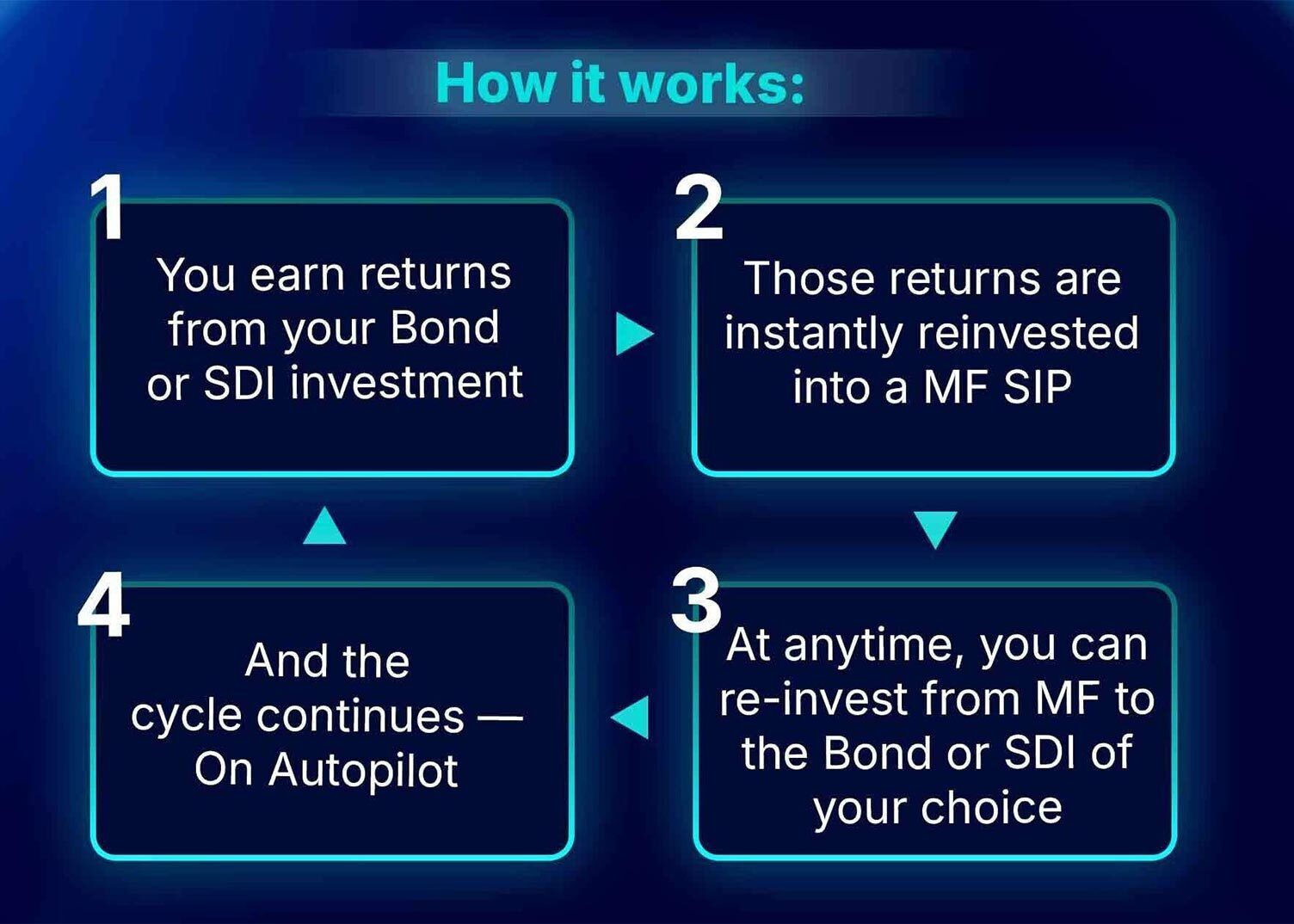 How it works:

1
You earn returns from your Bond or SDI investment

2
Those returns are instantly reinvested into a MF SIP

3
At anytime, you can re-invest from MF to the Bond or SDI of your choice

4
And the cycle continues — On Autopilot